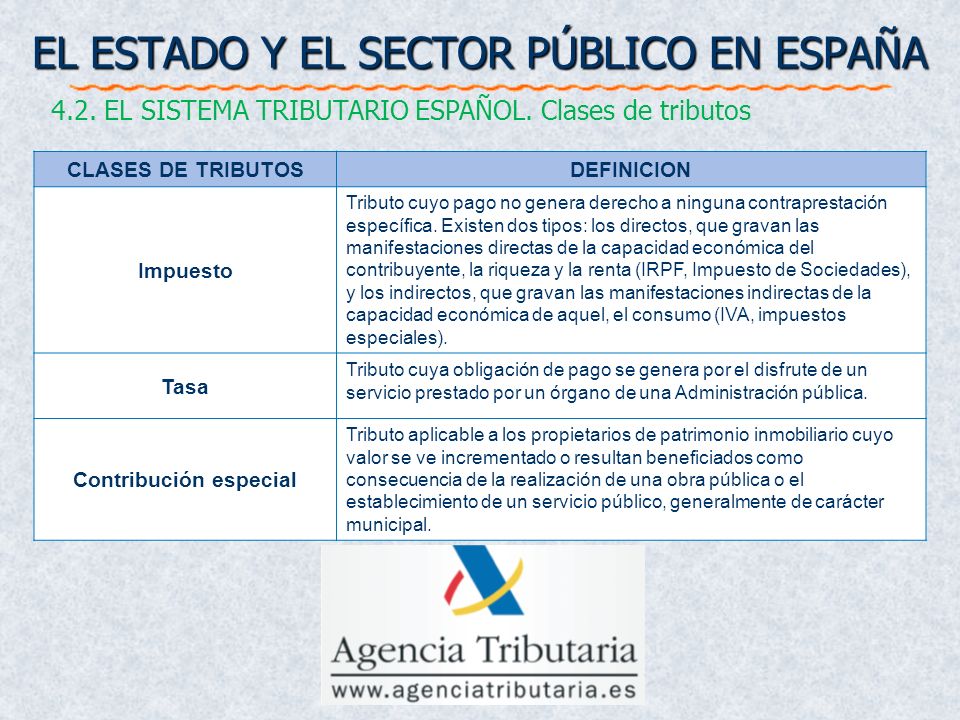 EL ESTADO Y EL SECTOR PÚBLICO EN ESPAÑA

4.2. EL SISTEMA TRIBUTARIO ESPAÑOL. Clases de tributos

| CLASES DE TRIBUTOS | DEFINICION |
|---|---|
| Impuesto | Tributo cuyo pago no genera derecho a ninguna contraprestación específica. Existen dos tipos: los directos, que gravan las manifestaciones directas de la capacidad económica del contribuyente, la riqueza y la renta (IRPF, Impuesto de Sociedades), y los indirectos, que gravan las manifestaciones indirectas de la capacidad económica de aquel, el consumo (IVA, impuestos especiales). |
| Tasa | Tributo cuya obligación de pago se genera por el disfrute de un servicio prestado por un órgano de una Administración pública. |
| Contribución especial | Tributo aplicable a los propietarios de patrimonio inmobiliario cuyo valor se ve incrementado o resultan beneficiados como consecuencia de la realización de una obra pública o el establecimiento de un servicio público, generalmente de carácter municipal. |

Agencia Tributaria
www.agenciatributaria.es